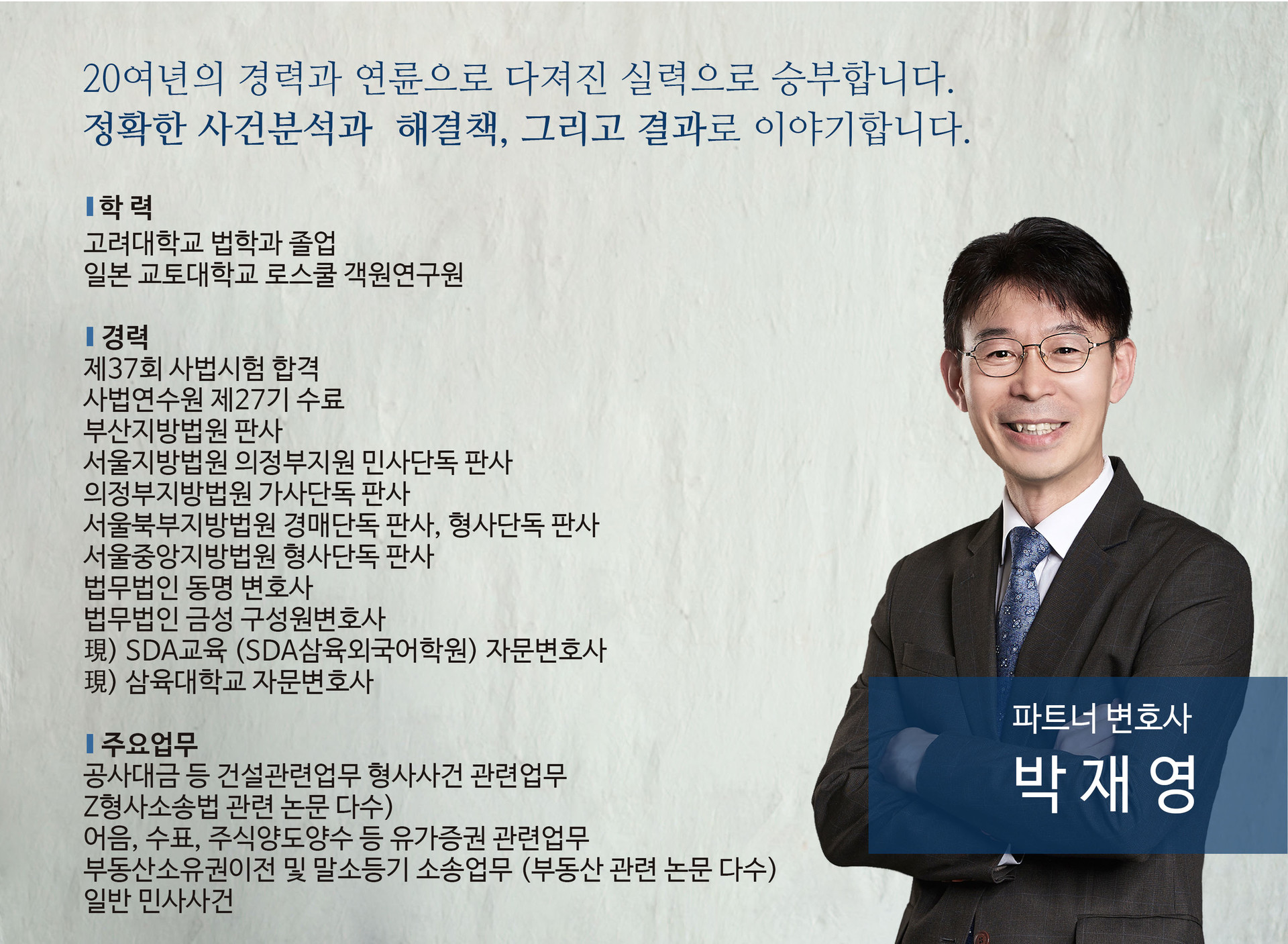 20여년의 경력과 연륜으로 다져진 실력으로 승부합니다.
정확한 사건분석과 해결책, 그리고 결과로 이야기합니다.

학 력
고려대학교 법학과 졸업
일본 교토대학교 로스쿨 객원연구원

경력
제37회 사법시험 합격
사법연수원 제27기 수료
부산지방법원 판사
서울지방법원 의정부지원 민사단독 판사
의정부지방법원 가사단독 판사
서울북부지방법원 경매단독 판사, 형사단독 판사
서울중앙지방법원 형사단독 판사
법무법인 동명 변호사
법무법인 금성 구성원변호사
現) SDA교육 (SDA삼육외국어학원) 자문변호사
現) 삼육대학교 자문변호사

주요업무
공사대금 등 건설관련업무 형사사건 관련업무
Z형사소송법 관련 논문 다수)
어음, 수표, 주식양도양수 등 유가증권 관련업무
부동산소유권이전 및 말소등기 소송업무 (부동산 관련 논문 다수)
일반 민사사건

파트너 변호사
박 재 영